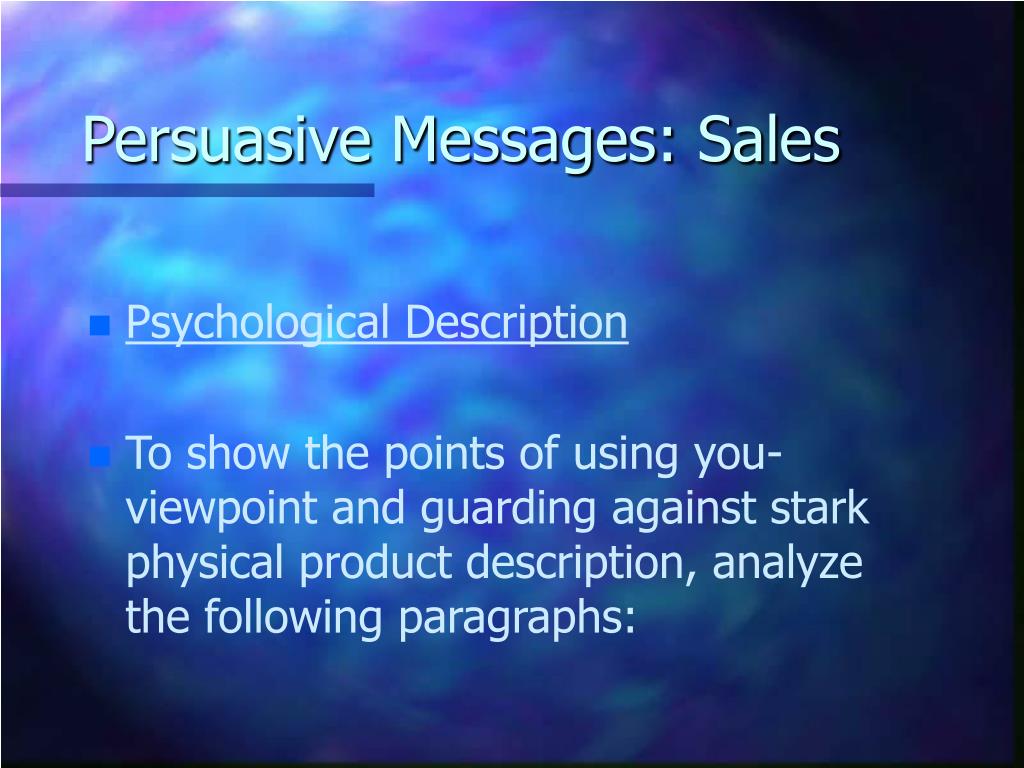 Persuasive Messages: Sales

Psychological Description

To show the points of using you-viewpoint and guarding against stark physical product description, analyze the following paragraphs: